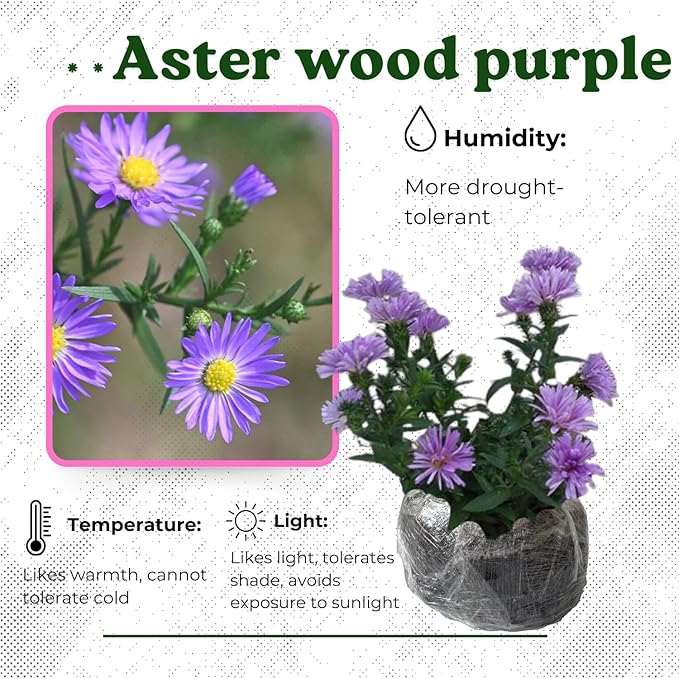 Aster wood purple

Humidity:

More drought-tolerant

Temperature:

Likes warmth, cannot tolerate cold

Light:

Likes light, tolerates shade, avoids exposure to sunlight